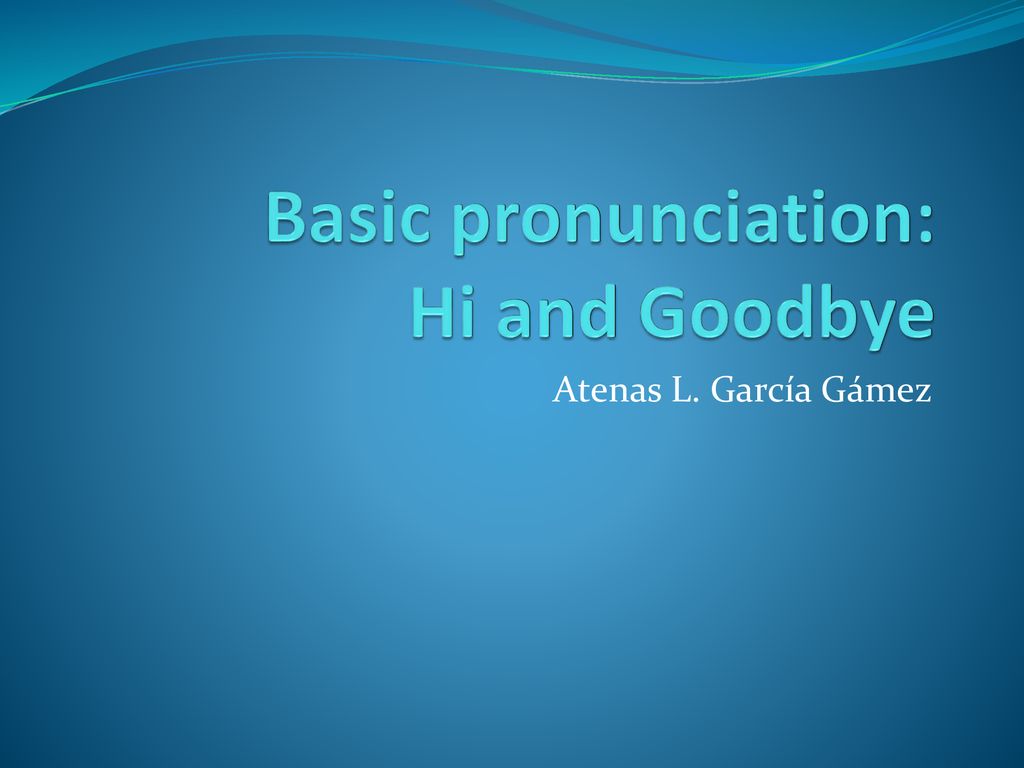 Basic pronunciation:
Hi and Goodbye

Atenas L. García Gámez